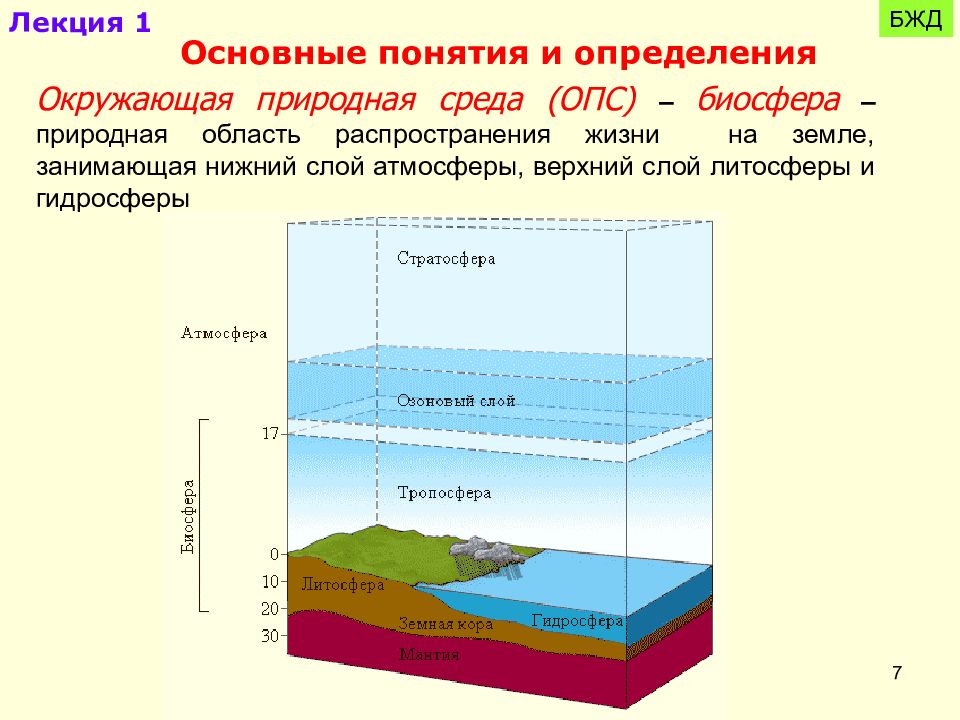 Лекция 1

БЖД

Основные понятия и определения

Окружающая природная среда (ОПС) – биосфера – природная область распространения жизни на земле, занимающая нижний слой атмосферы, верхний слой литосферы и гидросферы

Стратосфера

Атмосфера

Озоновый слой

17

Биосфера

Тропосфера

0

10

20

30

Литосфера

Земная кора

Гидросфера

Мантия

7